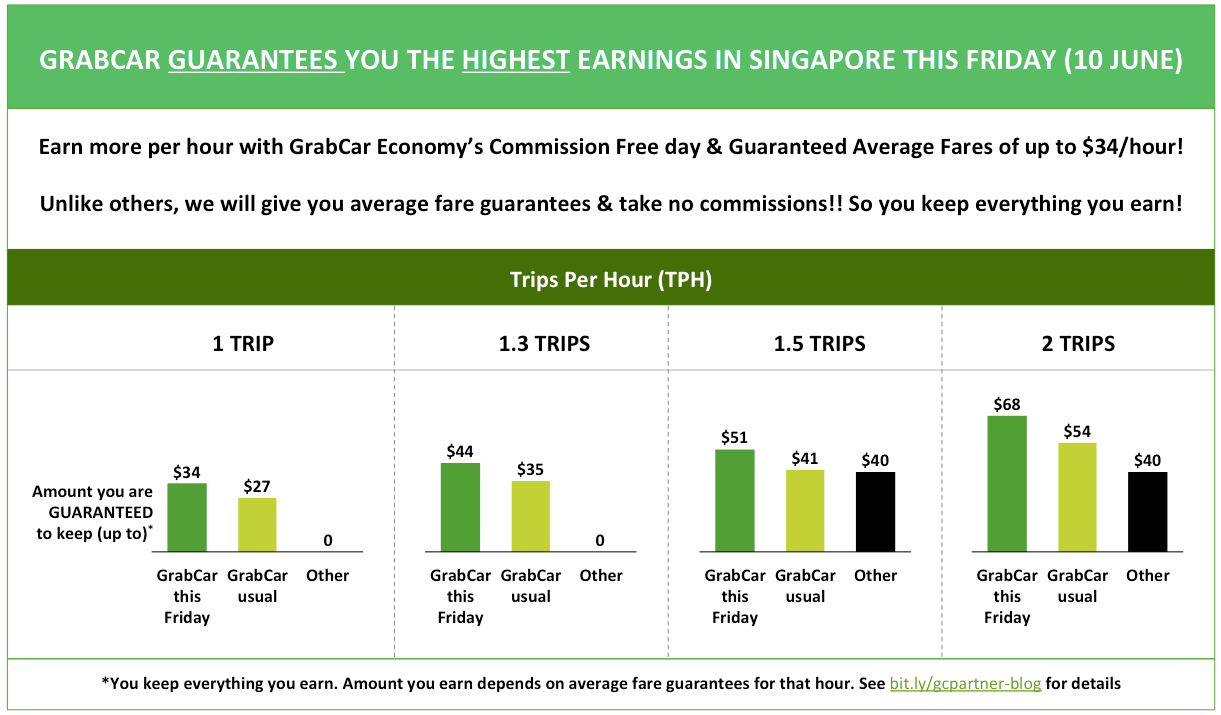 GRABCAR GUARANTEES YOU THE HIGHEST EARNINGS IN SINGAPORE THIS FRIDAY (10 JUNE)

Earn more per hour with GrabCar Economy's Commission Free day & Guaranteed Average Fares of up to $34/hour!

Unlike others, we will give you average fare guarantees & take no commissions!! So you keep everything you earn!

Trips Per Hour (TPH)

1 TRIP

Amount you are GUARANTEED to keep (up to)*

$34 $27 0

GrabCar this Friday GrabCar usual Other

1.3 TRIPS

$44 $35 0

GrabCar this Friday GrabCar usual Other

1.5 TRIPS

$51 $41 $40

GrabCar this Friday GrabCar usual Other

2 TRIPS

$68 $54 $40

GrabCar this Friday GrabCar usual Other

*You keep everything you earn. Amount you earn depends on average fare guarantees for that hour. See bit.ly/gcpartner-blog for details